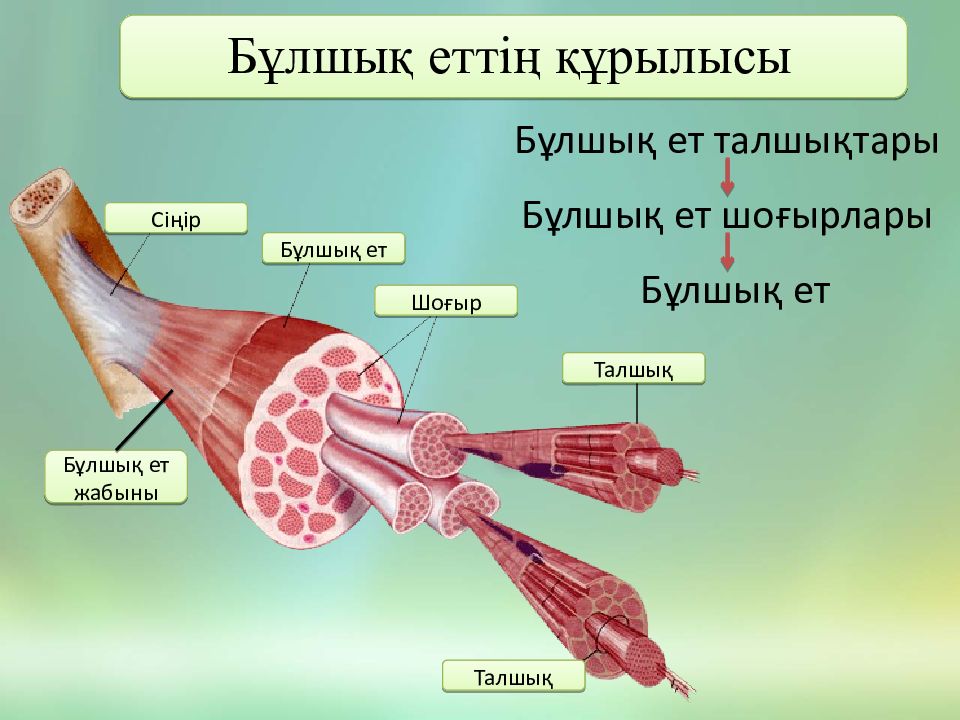 Бұлшық еттің құрылысы

Бұлшық ет талшықтары

Бұлшық ет шоғырлары

Бұлшық ет

Сіңір

Бұлшық ет

Шоғыр

Талшық

Бұлшық ет жабыны

Талшық